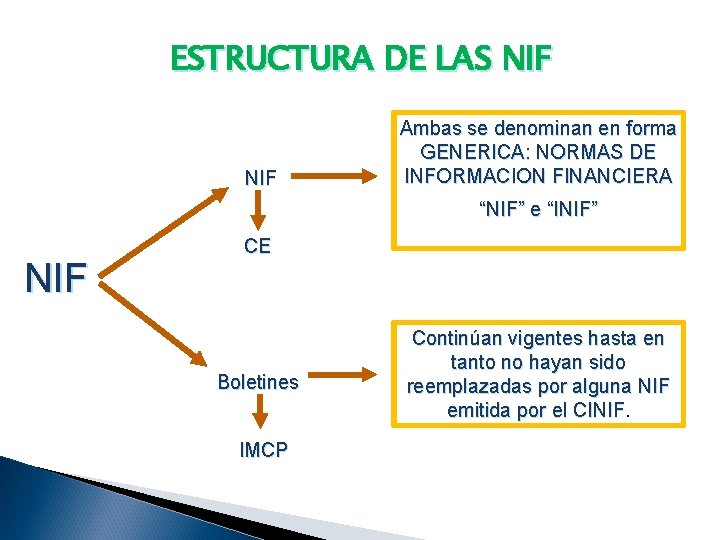 ESTRUCTURA DE LAS NIF

NIF

NIF

CE

Ambas se denominan en forma GENERICA: NORMAS DE INFORMACION FINANCIERA

“NIF” e “INIF”

Boletines

IMCP

Continúan vigentes hasta en tanto no hayan sido reemplazadas por alguna NIF emitida por el CINIF.